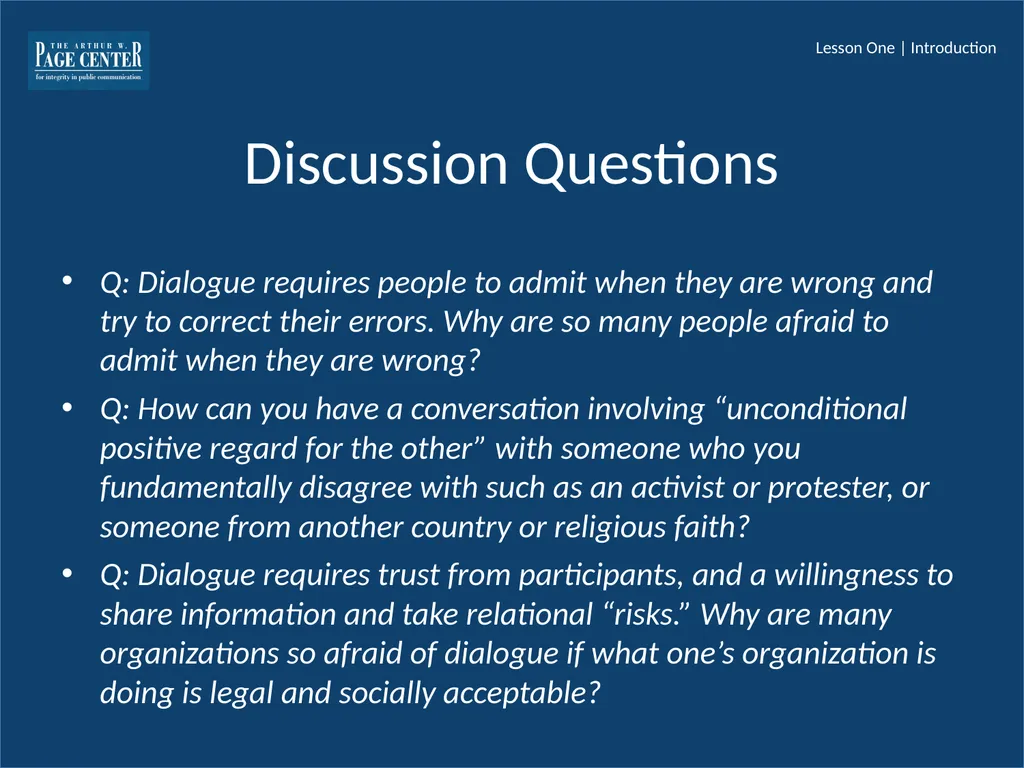 THE ARTHUR W. PAGE CENTER
for integrity in public communication

Lesson One | Introduction

Discussion Questions

• Q: Dialogue requires people to admit when they are wrong and try to correct their errors. Why are so many people afraid to admit when they are wrong?
• Q: How can you have a conversation involving “unconditional positive regard for the other” with someone who you fundamentally disagree with such as an activist or protester, or someone from another country or religious faith?
• Q: Dialogue requires trust from participants, and a willingness to share information and take relational “risks.” Why are many organizations so afraid of dialogue if what one’s organization is doing is legal and socially acceptable?